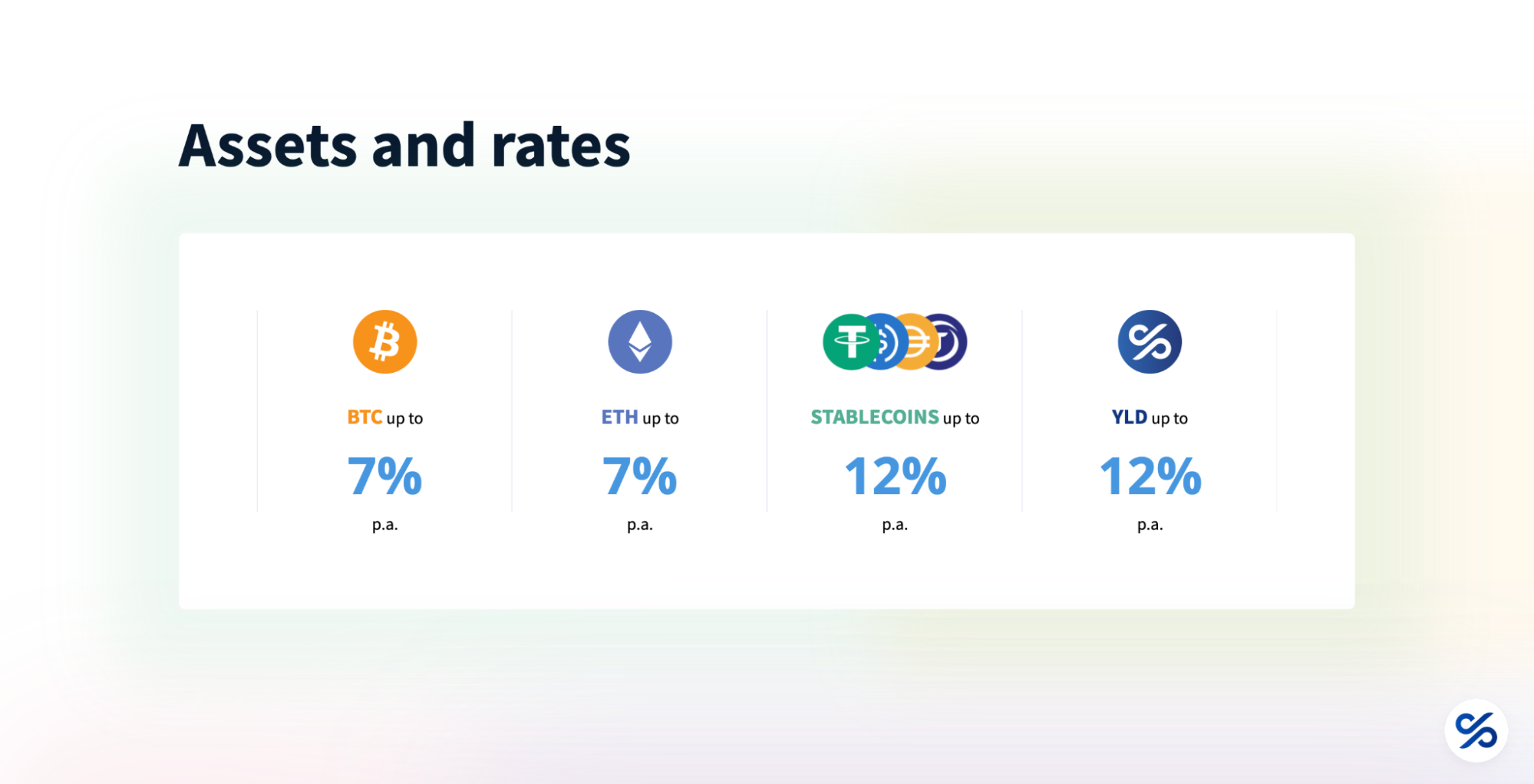 Assets and rates

BTC up to
7%
p.a.

ETH up to
7%
p.a.

STABLECOINS up to
12%
p.a.

YLD up to
12%
p.a.